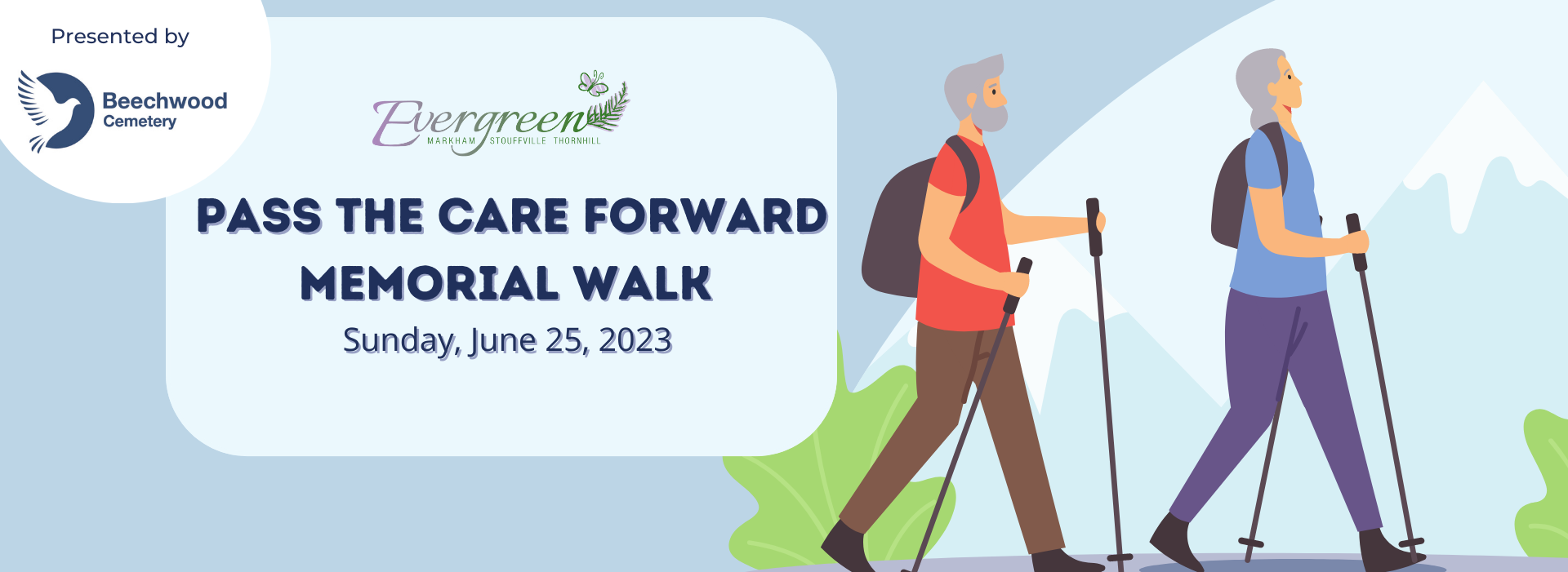 Presented by

Beechwood
Cemetery

Evergreen
MARKHAM STOUFFVILLE THORNHILL

PASS THE CARE FORWARD
MEMORIAL WALK

Sunday, June 25, 2023